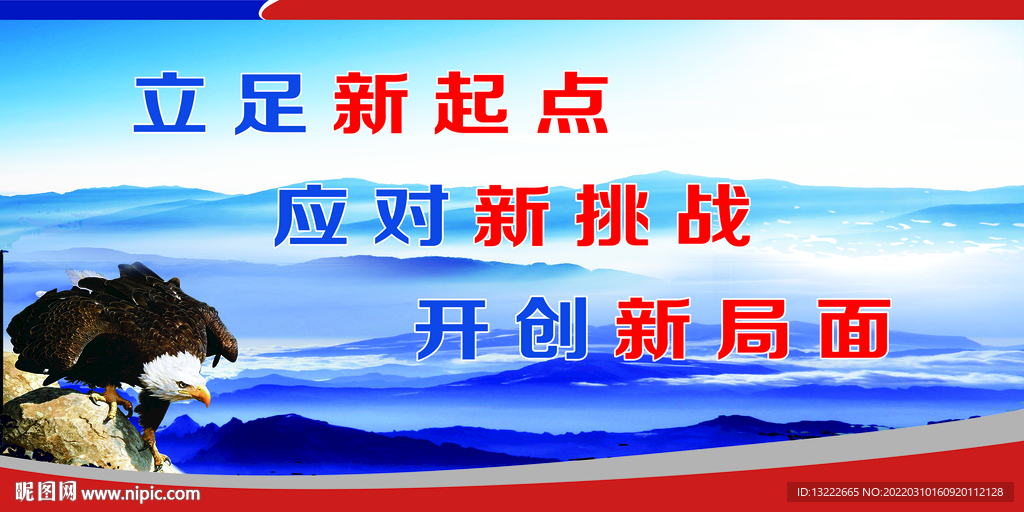 立足新起点

应对新挑战

开创新局面

昵图网 www.nipic.com

ID:13222665 NO:20220310160920112128